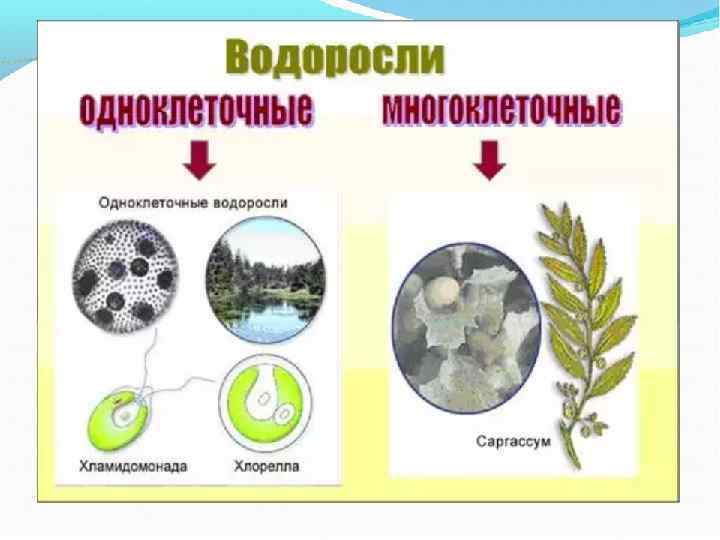 Водоросли

одноклеточные

многоклеточные

Одноклеточные водоросли

Хламидомонада

Хлорелла

Саргассум